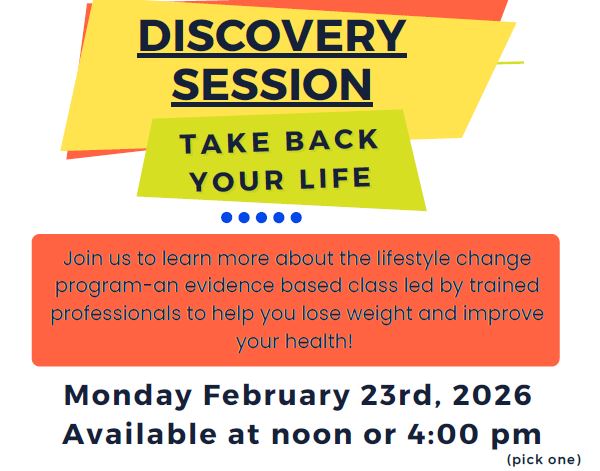 DISCOVERY SESSION

TAKE BACK YOUR LIFE

Join us to learn more about the lifestyle change program-an evidence based class led by trained professionals to help you lose weight and improve your health!

Monday February 23rd, 2026
Available at noon or 4:00 pm
(pick one)